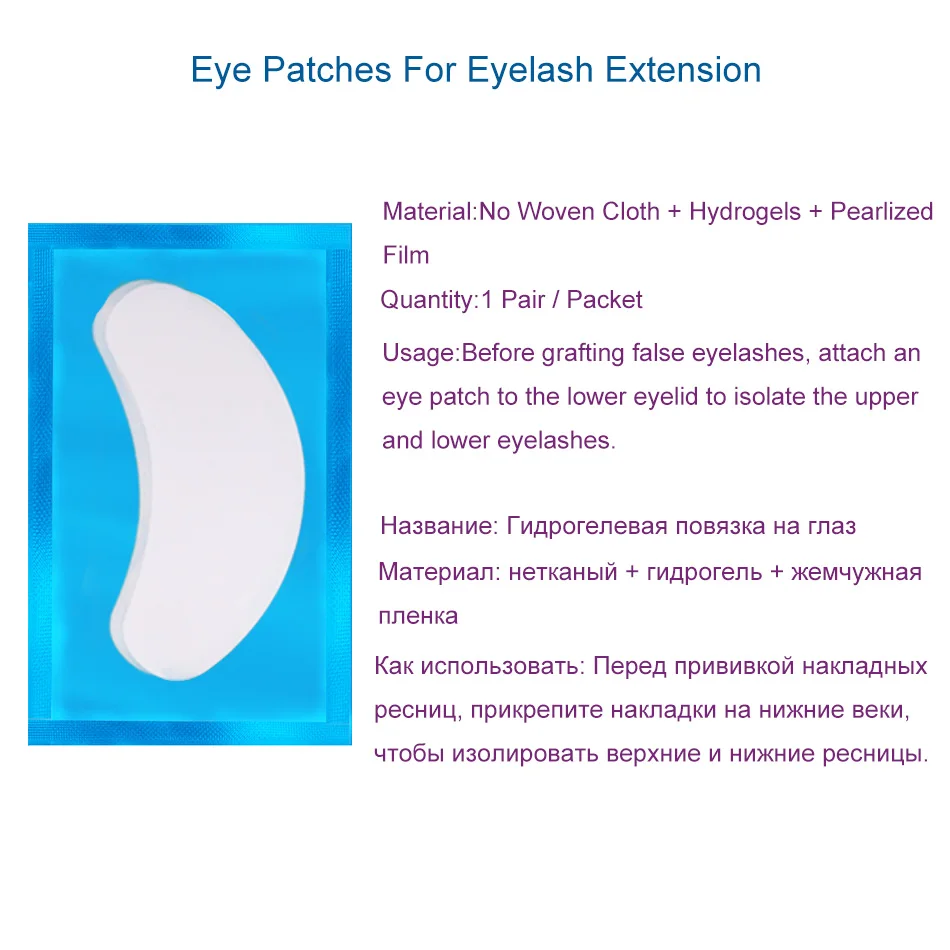 Eye Patches For Eyelash Extension

Material:No Woven Cloth + Hydrogels + Pearlized Film

Quantity:1 Pair / Packet

Usage:Before grafting false eyelashes, attach an eye patch to the lower eyelid to isolate the upper and lower eyelashes.

Название: Гидрогелевая повязка на глаз

Материал: нетканый + гидрогель + жемчужная пленка

Как использовать: Перед прививкой накладных ресниц, прикрепите накладки на нижние веки, чтобы изолировать верхние и нижние ресницы.